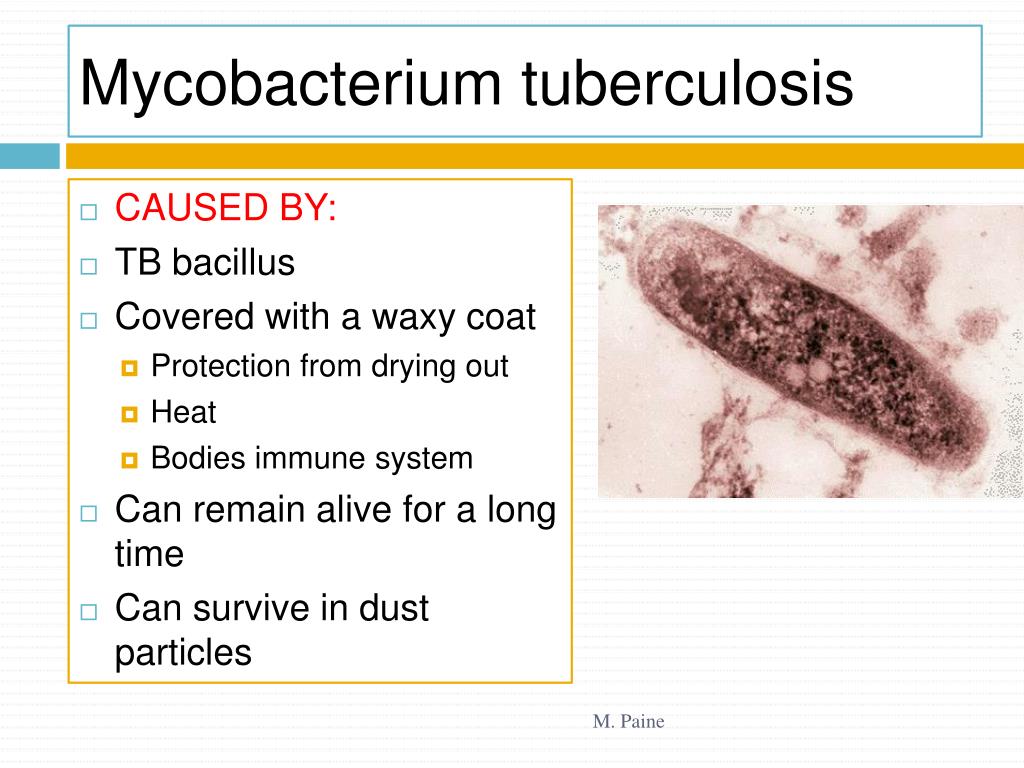 Mycobacterium tuberculosis

CAUSED BY:
TB bacillus
Covered with a waxy coat
Protection from drying out
Heat
Bodies immune system
Can remain alive for a long time
Can survive in dust particles

M. Paine